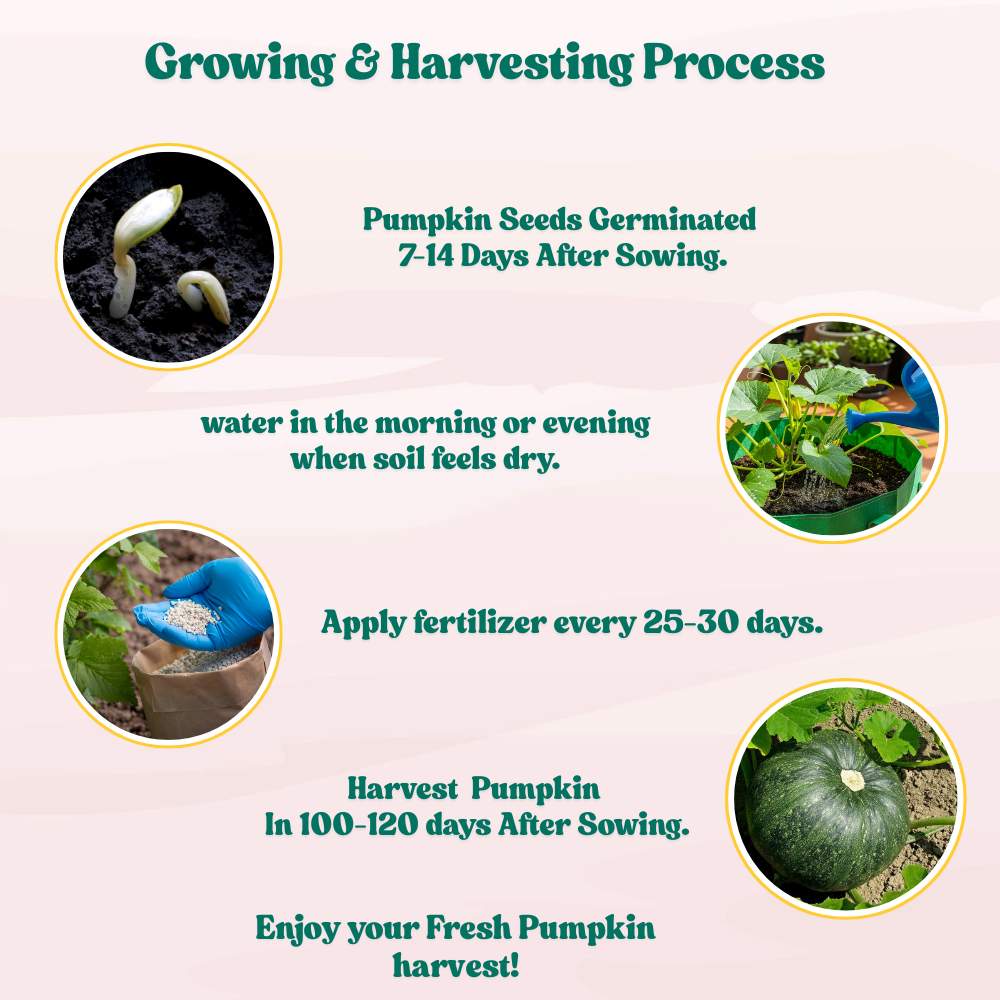 Growing & Harvesting Process

Pumpkin Seeds Germinated 7-14 Days After Sowing.

water in the morning or evening when soil feels dry.

Apply fertilizer every 25-30 days.

Harvest Pumpkin In 100-120 days After Sowing.

Enjoy your Fresh Pumpkin harvest!